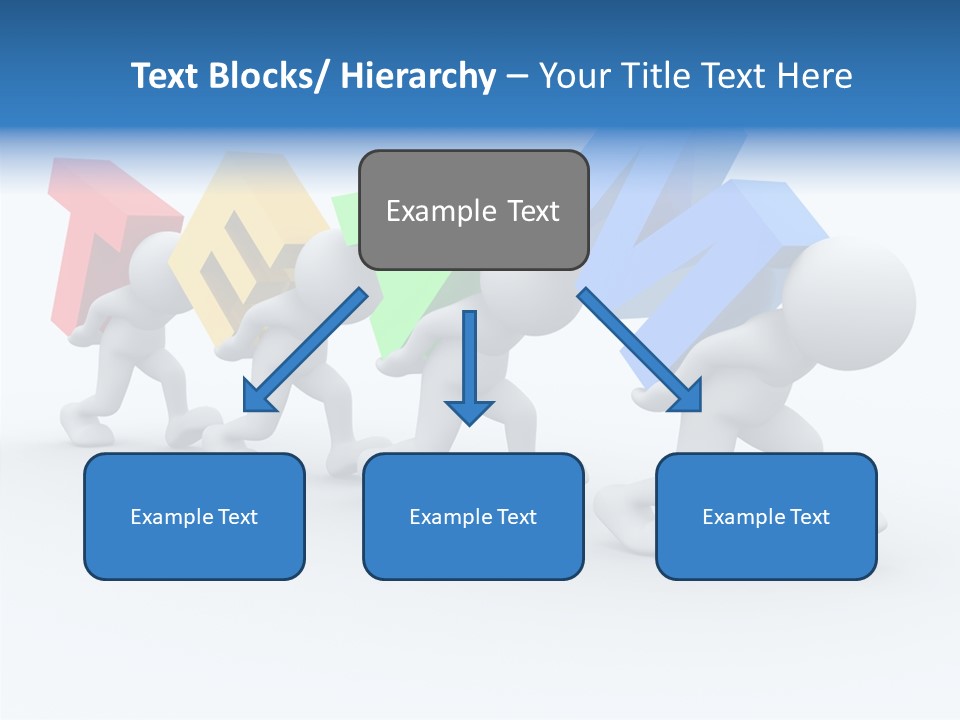 Text Blocks/ Hierarchy – Your Title Text Here

Example Text

Example Text

Example Text

Example Text